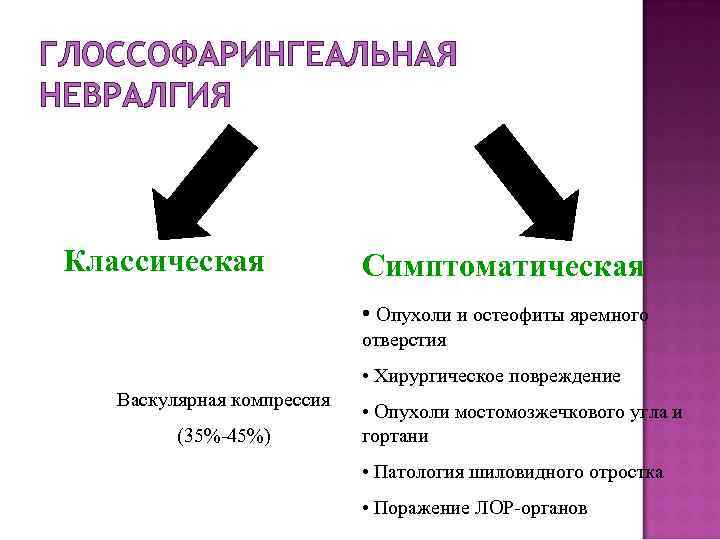 ГЛОССОФАРИНГЕАЛЬНАЯ НЕВРАЛГИЯ

Классическая

Васкулярная компрессия

(35%-45%)

Симптоматическая

• Опухоли и остеофиты яремного отверстия

• Хирургическое повреждение

• Опухоли мостомозжечкового угла и гортани

• Патология шиловидного отростка

• Поражение ЛОР-органов